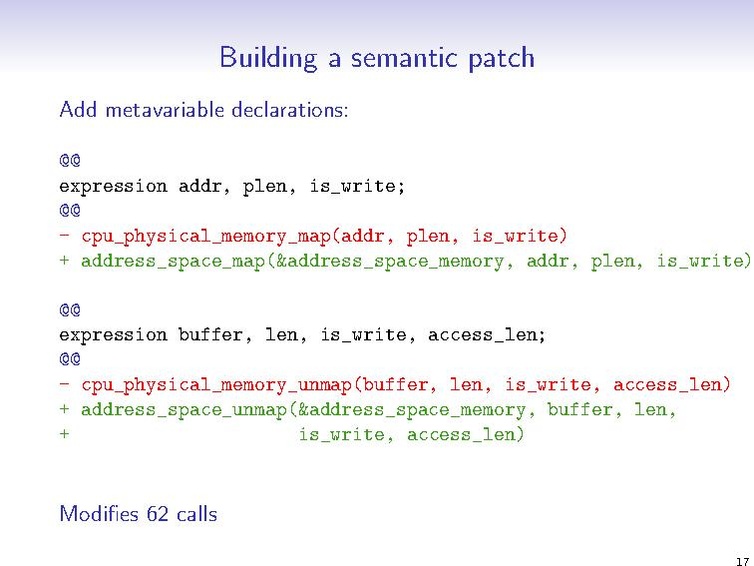 Building a semantic patch

Add metavariable declarations:

@@
expression addr, plen, is_write;
@@
- cpu_physical_memory_map(addr, plen, is_write)
+ address_space_map(&address_space_memory, addr, plen, is_write)

@@
expression buffer, len, is_write, access_len;
@@
- cpu_physical_memory_unmap(buffer, len, is_write, access_len)
+ address_space_unmap(&address_space_memory, buffer, len,
+ is_write, access_len)

Modifies 62 calls

17